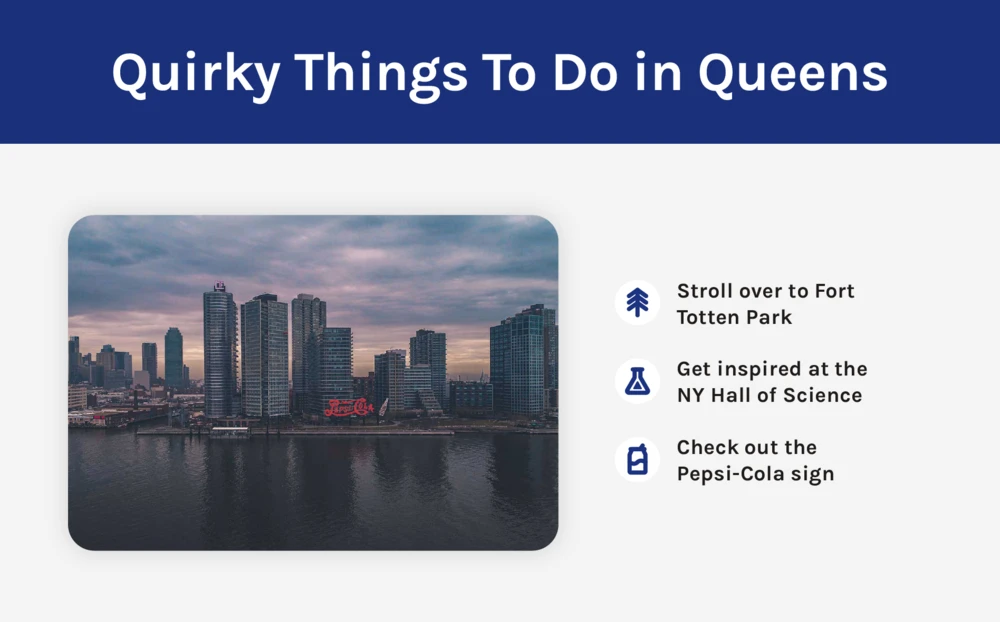 Quirky Things To Do in Queens

Pepsi-Cola

Stroll over to Fort Totten Park

Get inspired at the NY Hall of Science

Check out the Pepsi-Cola sign